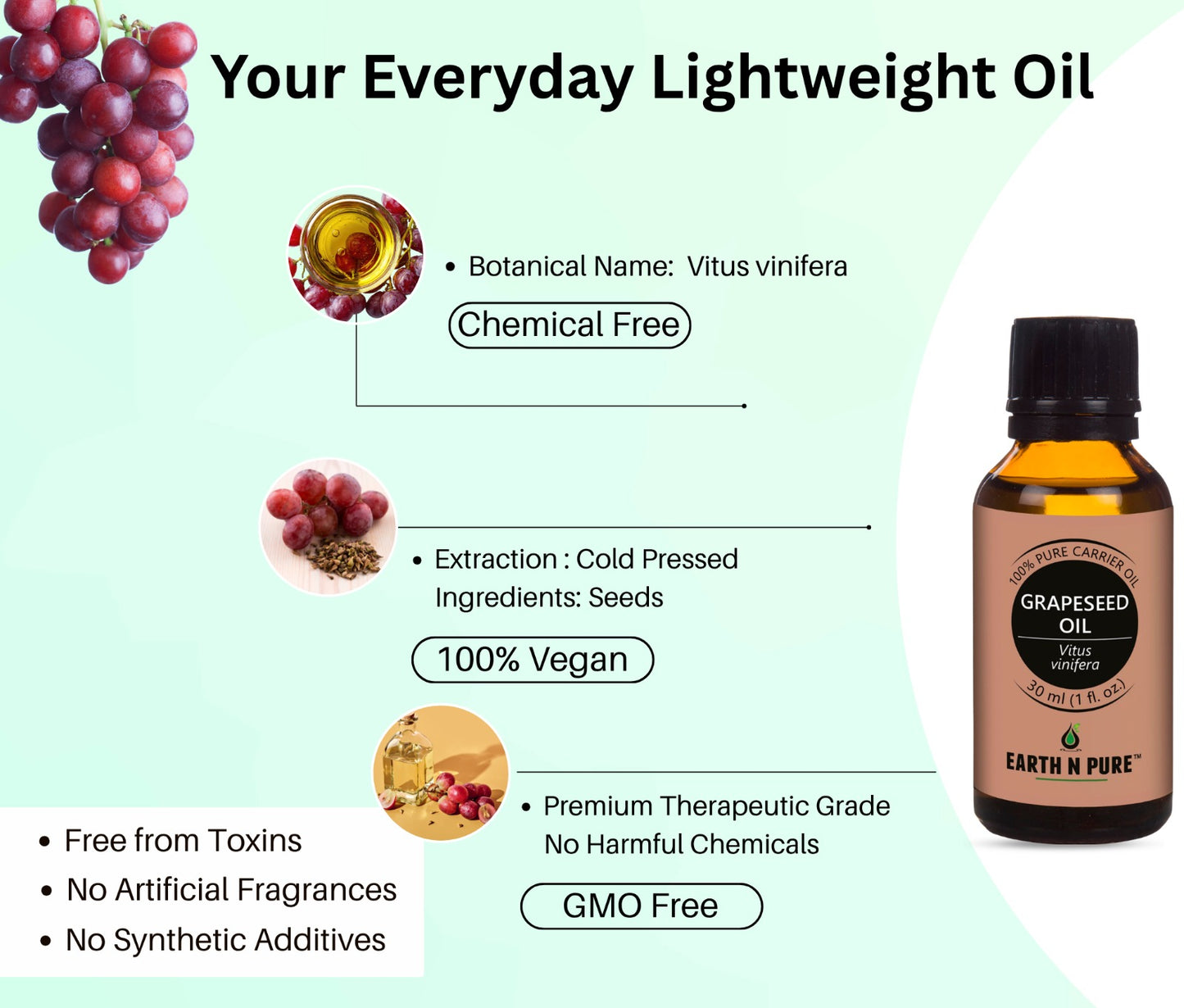 Your Everyday Lightweight Oil

• Botanical Name: Vitus vinifera

Chemical Free

• Extraction : Cold Pressed
Ingredients: Seeds

100% Vegan

• Premium Therapeutic Grade
No Harmful Chemicals

GMO Free

• Free from Toxins
• No Artificial Fragrances
• No Synthetic Additives

100% PURE CARRIER OIL
GRAPESEED OIL
Vitus vinifera
30 ml (1 fl. oz.)
EARTH N PURE™